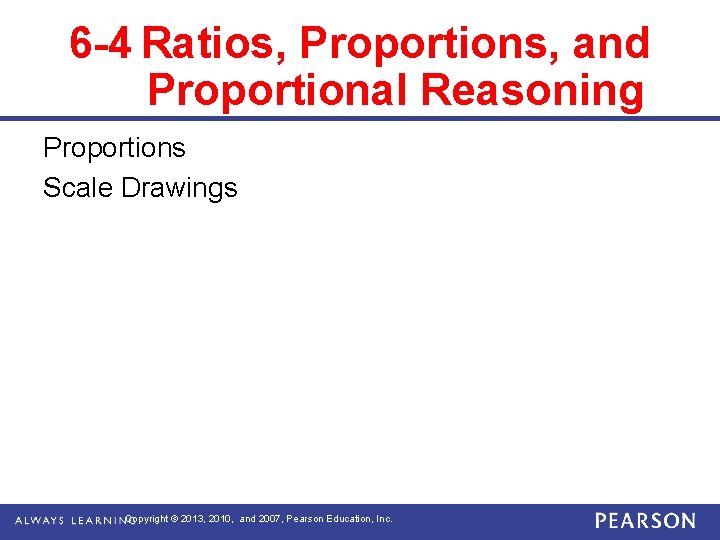 6-4 Ratios, Proportions, and Proportional Reasoning

Proportions

Scale Drawings

ALWAYS LEARNING Copyright © 2013, 2010, and 2007, Pearson Education, Inc.

PEARSON